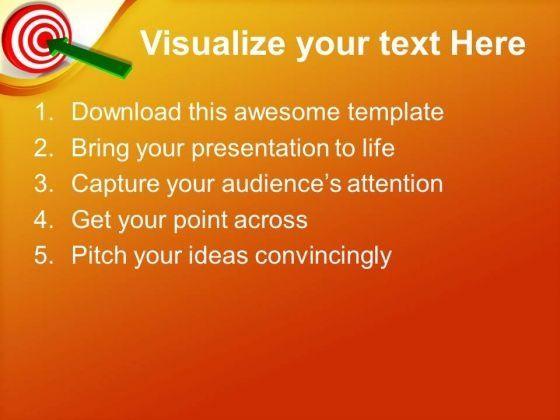 Visualize your text Here

1. Download this awesome template
2. Bring your presentation to life
3. Capture your audience's attention
4. Get your point across
5. Pitch your ideas convincingly